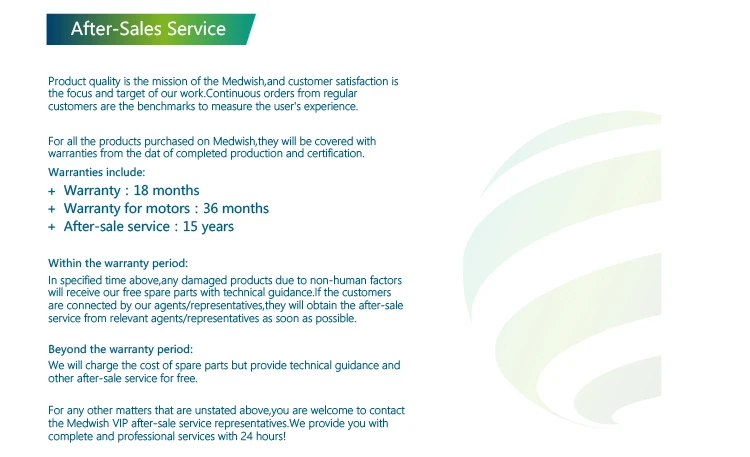 After-Sales Service

Product quality is the mission of the Medwish,and customer satisfaction is the focus and target of our work.Continuous orders from regular customers are the benchmarks to measure the user's experience.

For all the products purchased on Medwish,they will be covered with warranties from the dat of completed production and certification.

Warranties include:

+ Warranty : 18 months
+ Warranty for motors : 36 months
+ After-sale service : 15 years

Within the warranty period:

In specified time above,any damaged products due to non-human factors will receive our free spare parts with technical guidance.If the customers are connected by our agents/representatives,they will obtain the after-sale service from relevant agents/representatives as soon as possible.

Beyond the warranty period:

We will charge the cost of spare parts but provide technical guidance and other after-sale service for free.

For any other matters that are unstated above,you are welcome to contact the Medwish VIP after-sale service representatives.We provide you with complete and professional services with 24 hours!